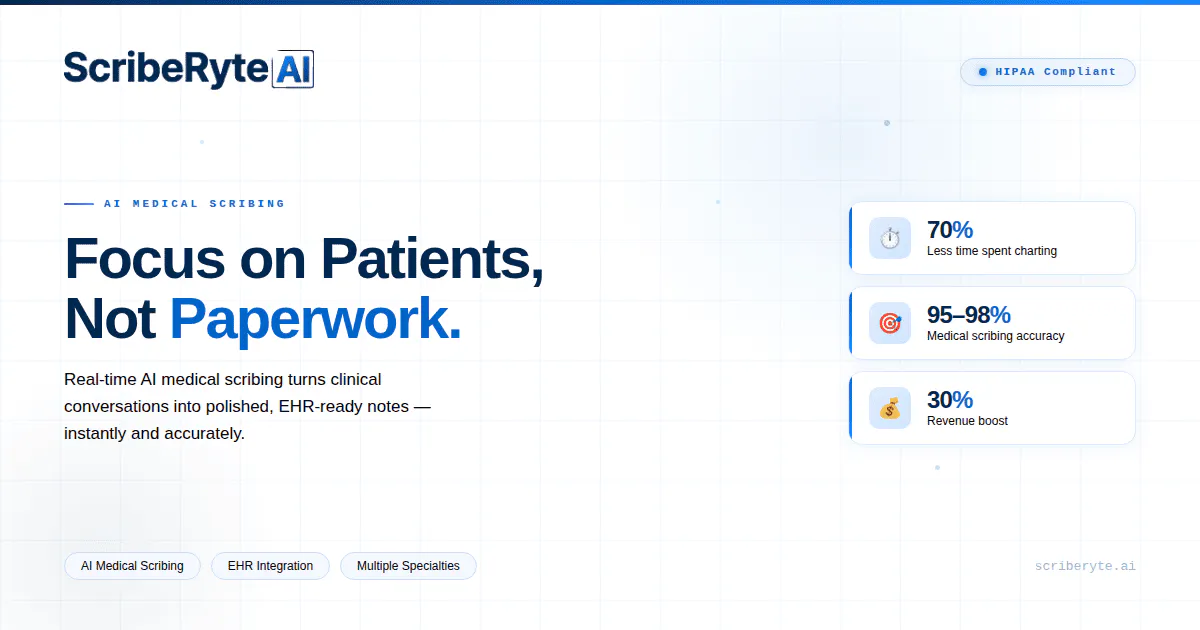 ScribeRyte AI

HIPAA Compliant

AI MEDICAL SCRIBING

Focus on Patients, Not Paperwork.

Real-time AI medical scribing turns clinical conversations into polished, EHR-ready notes — instantly and accurately.

70%
Less time spent charting

95–98%
Medical scribing accuracy

30%
Revenue boost

AI Medical Scribing

EHR Integration

Multiple Specialties

scriberyte.ai